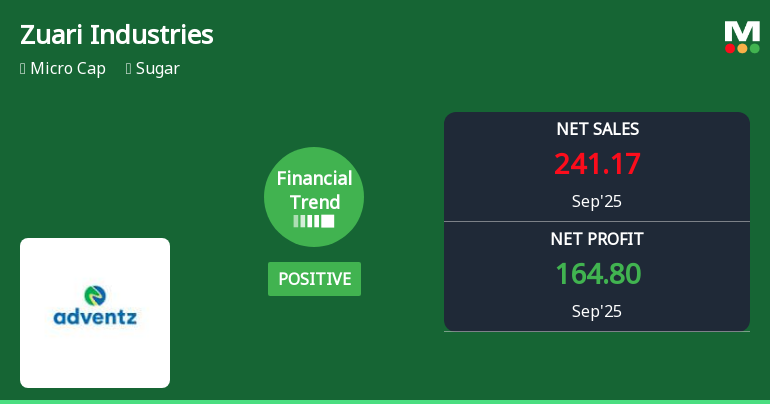 Zuari Industries

Micro Cap Sugar

M

adventz

Financial Trend

POSITIVE

NET SALES
241.17
Sep'25

NET PROFIT
164.80
Sep'25